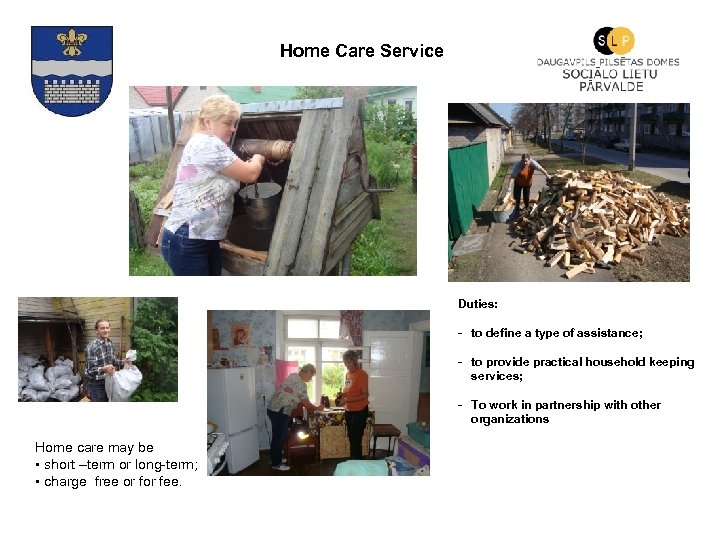 Home Care Service

SLP
DAUGAVPILS PILSĒTAS DOMES
SOCIĀLO LIETU
PĀRVALDE

Duties:

- to define a type of assistance;

- to provide practical household keeping services;

- To work in partnership with other organizations

Home care may be
• short –term or long-term;
• charge free or for fee.